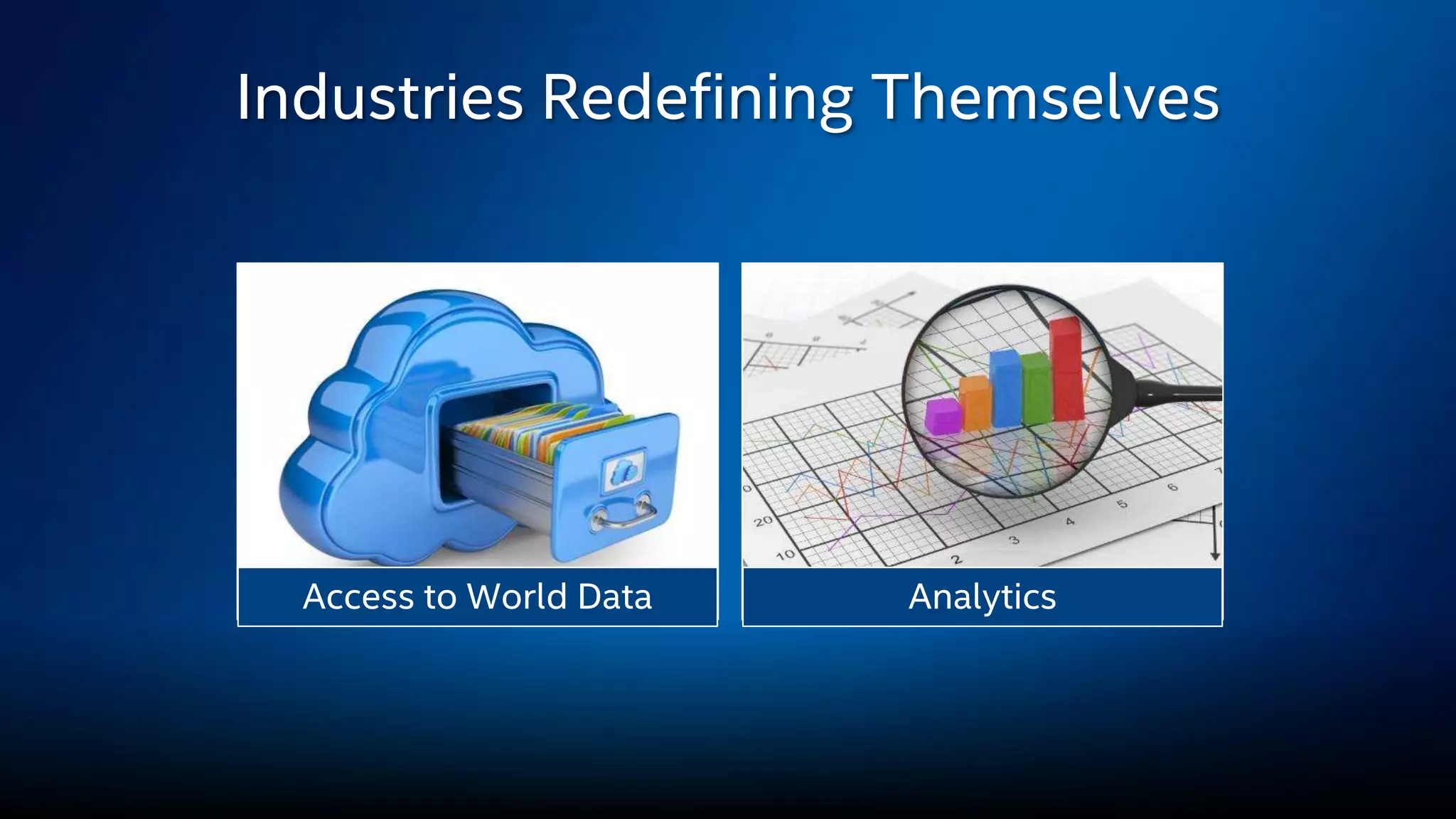 Industries Redefining Themselves

Access to World Data

20
10
2
3
4
5
6

Analytics